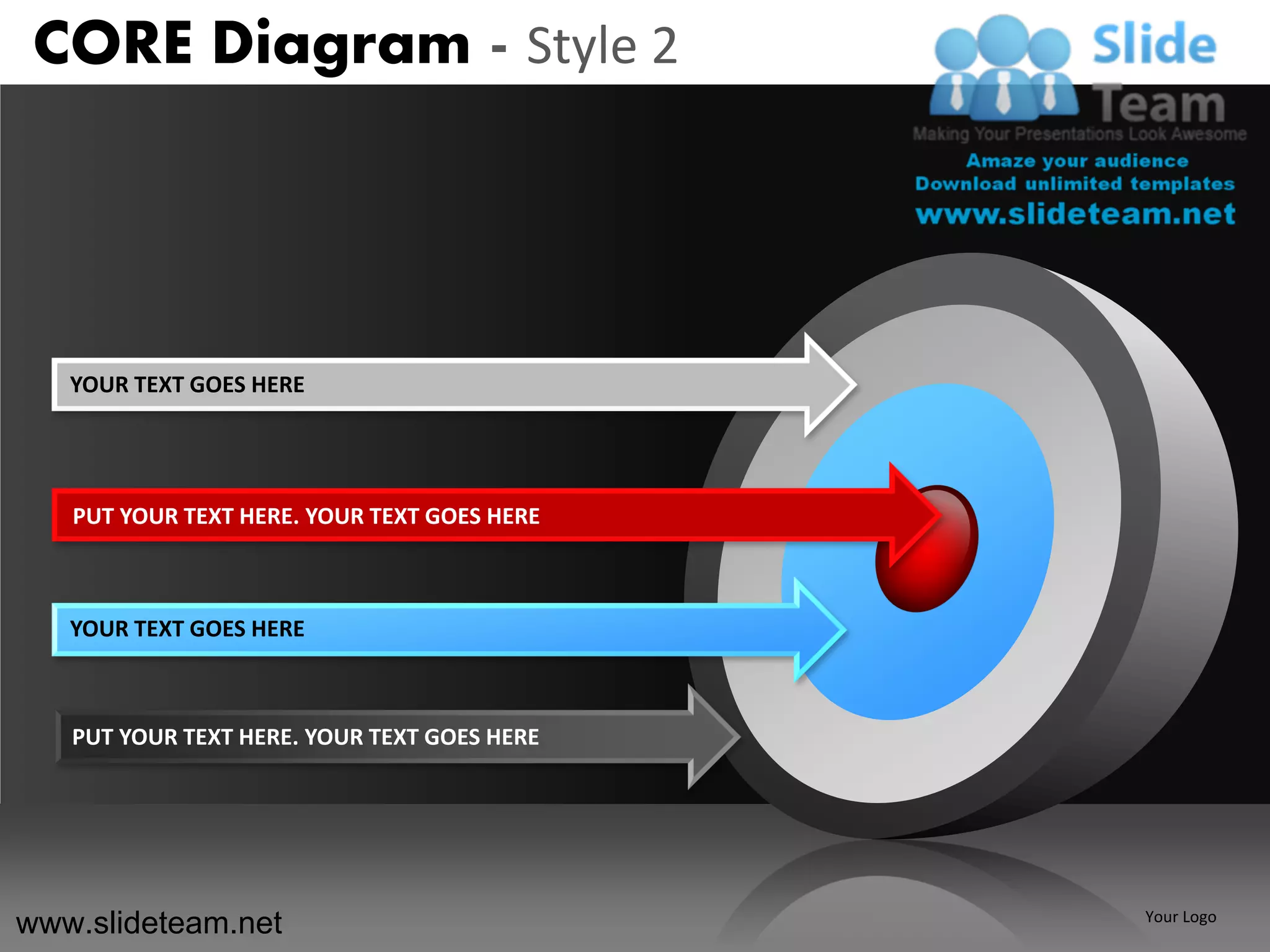 CORE Diagram - Style 2

Slide Team
Making Your Presentations Look Awesome
Amaze your audience
Download unlimited templates
www.slideteam.net

YOUR TEXT GOES HERE

PUT YOUR TEXT HERE. YOUR TEXT GOES HERE

YOUR TEXT GOES HERE

PUT YOUR TEXT HERE. YOUR TEXT GOES HERE

www.slideteam.net

Your Logo